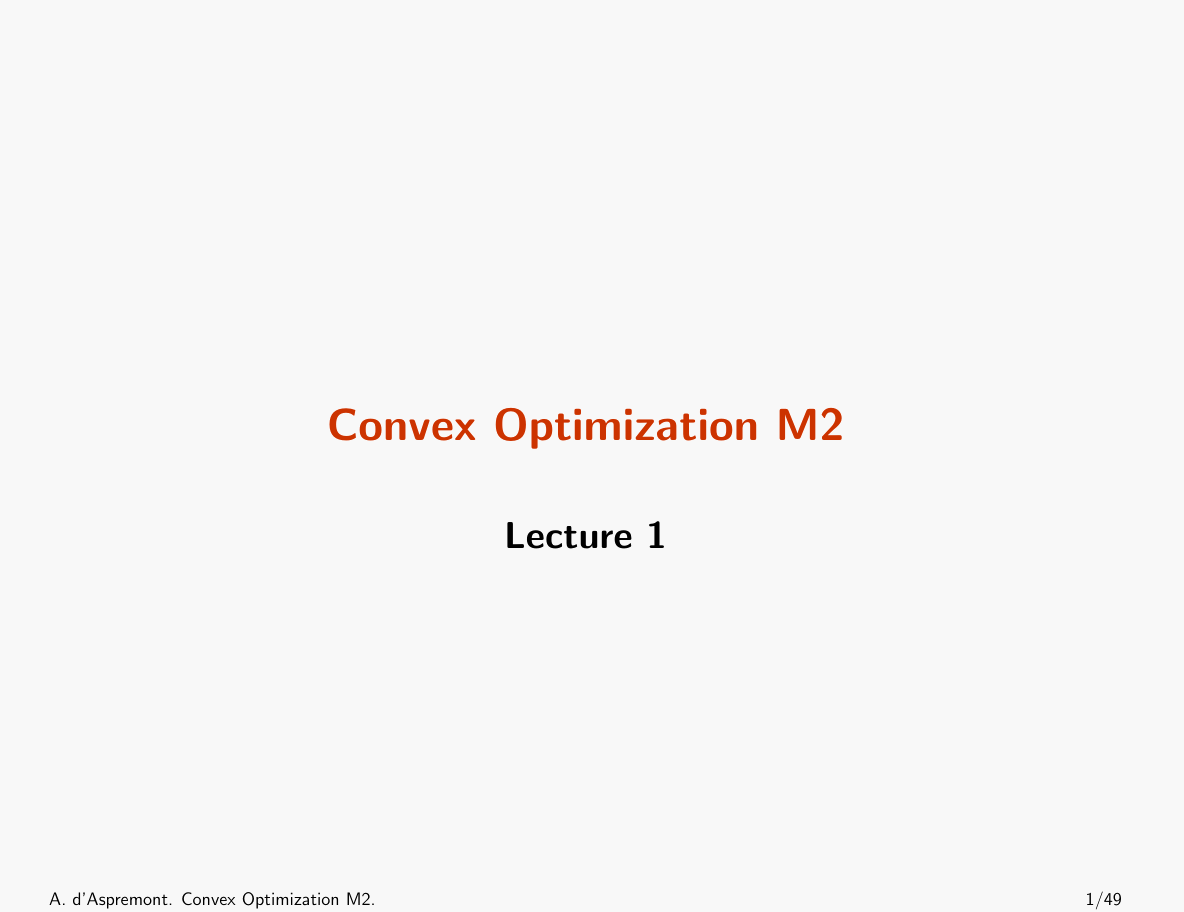 Convex Optimization M2

Lecture 1

A. d'Aspremont. Convex Optimization M2.

1/49